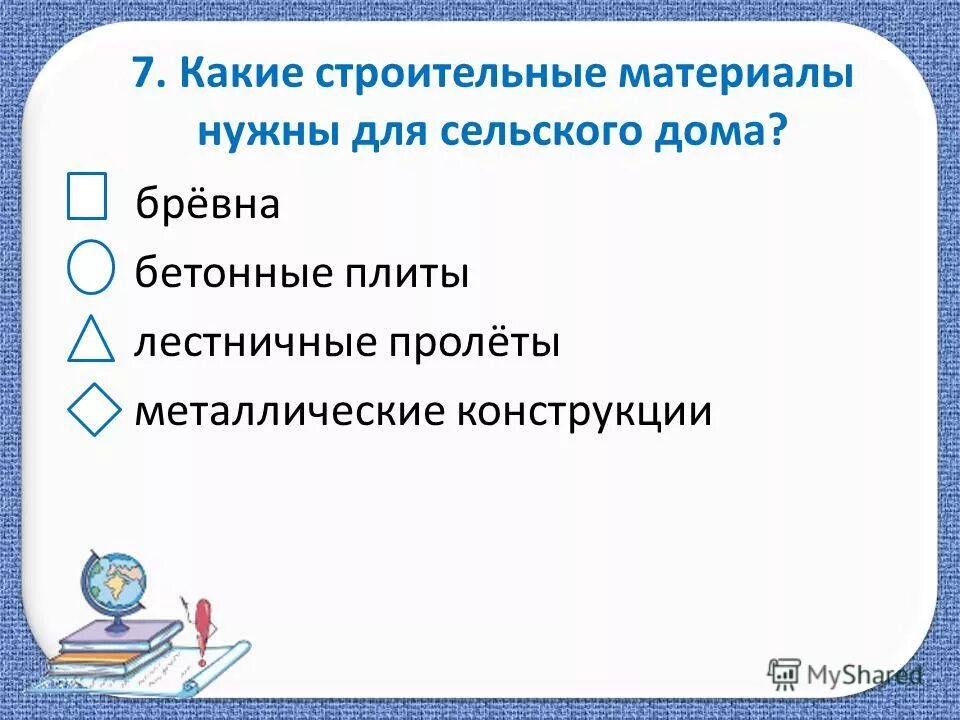 7. Какие строительные материалы нужны для сельского дома?

брёвна

бетонные плиты

лестничные пролёты

металлические конструкции

MyShared